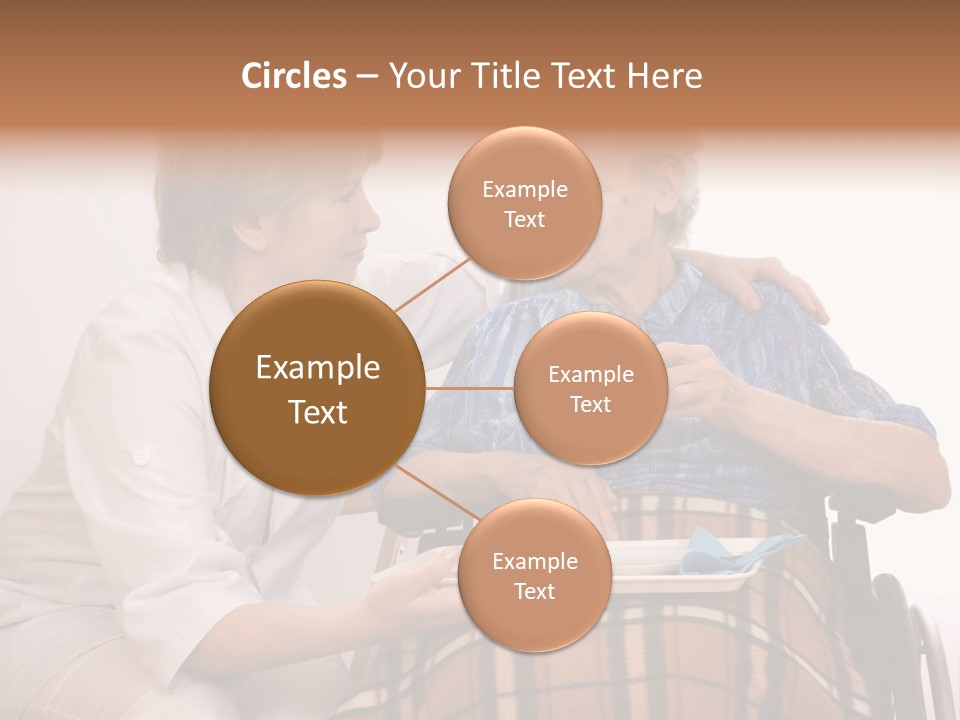 Circles – Your Title Text Here

Example Text

Example Text

Example Text

Example Text